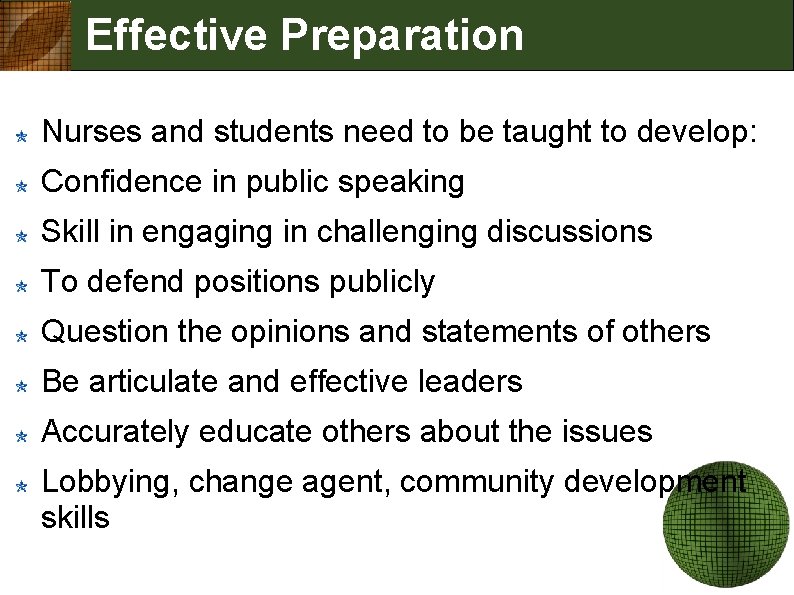 Effective Preparation

Nurses and students need to be taught to develop:

Confidence in public speaking

Skill in engaging in challenging discussions

To defend positions publicly

Question the opinions and statements of others

Be articulate and effective leaders

Accurately educate others about the issues

Lobbying, change agent, community development skills